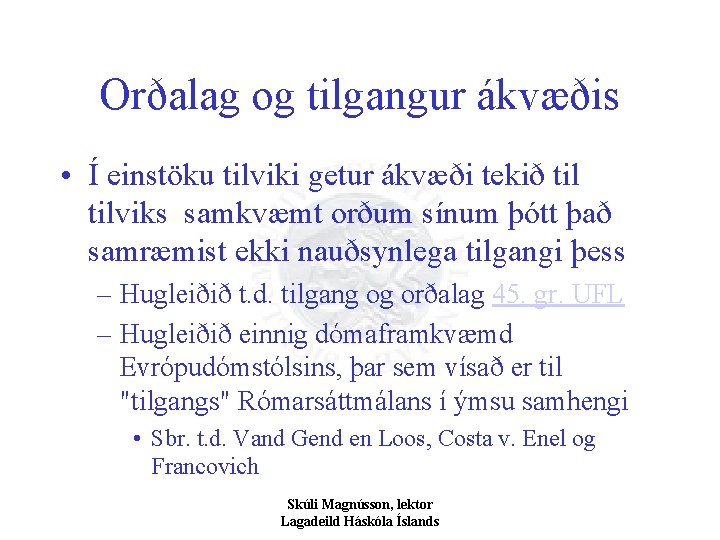 Orðalag og tilgangur ákvæðis

• Í einstöku tilviki getur ákvæði tekið til tilviks samkvæmt orðum sínum þótt það samræmist ekki nauðsynlega tilgangi þess
– Hugleiðið t.d. tilgang og orðalag 45. gr. UFL
– Hugleiðið einnig dómaframkvæmd Evrópudómstólsins, þar sem vísað er til "tilgangs" Rómarsáttmálans í ýmsu samhengi
• Sbr. t.d. Vand Gend en Loos, Costa v. Enel og Francovich

Skúli Magnússon, lektor
Lagadeild Háskóla Íslands